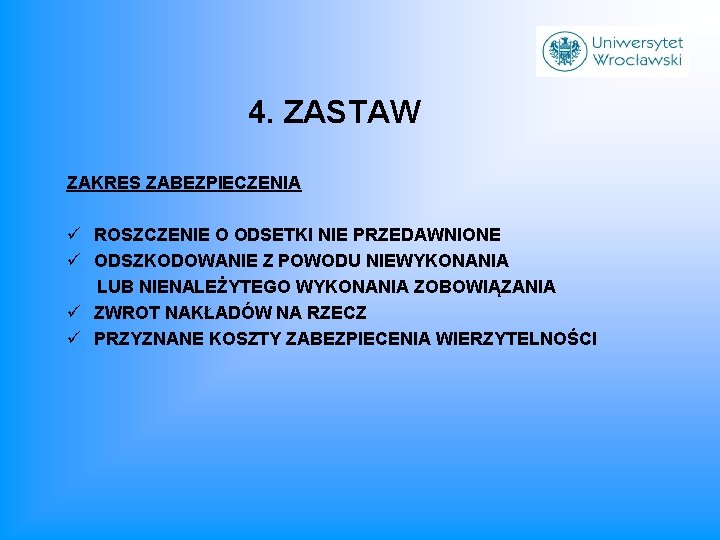 Uniwersytet Wrocławski

4. ZASTAW

ZAKRES ZABEZPIECZENIA

✓ ROSZCZENIE O ODSETKI NIE PRZEDAWNIONE
✓ ODSZKODOWANIE Z POWODU NIEWYKONANIA LUB NIENALEŻYTEGO WYKONANIA ZOBOWIĄZANIA
✓ ZWROT NAKŁADÓW NA RZECZ
✓ PRZYZNANE KOSZTY ZABEZPIECENIA WIERZYTELNOŚCI